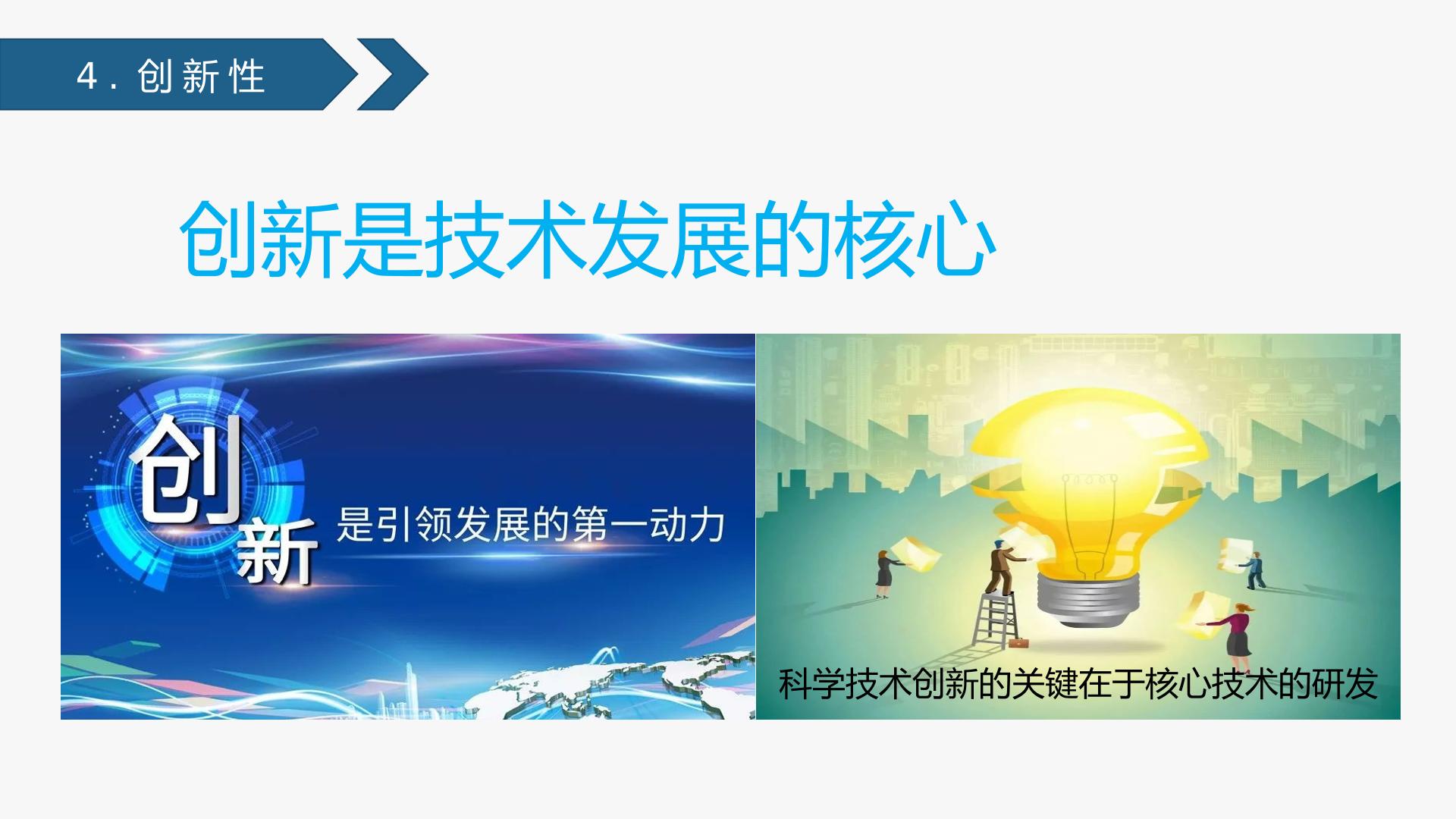 4.创新性

创新是技术发展的核心

创新
是引领发展的第一动力

科学技术创新的关键在于核心技术的研发